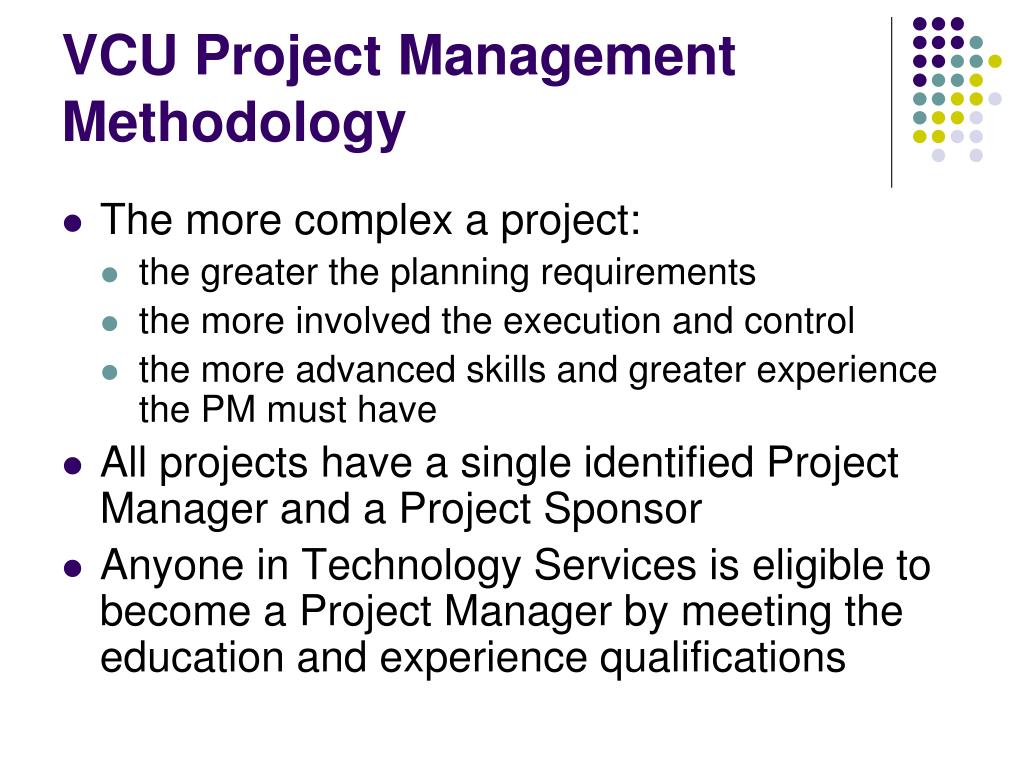 VCU Project Management Methodology

- The more complex a project:
  - the greater the planning requirements
  - the more involved the execution and control
  - the more advanced skills and greater experience the PM must have
- All projects have a single identified Project Manager and a Project Sponsor
- Anyone in Technology Services is eligible to become a Project Manager by meeting the education and experience qualifications